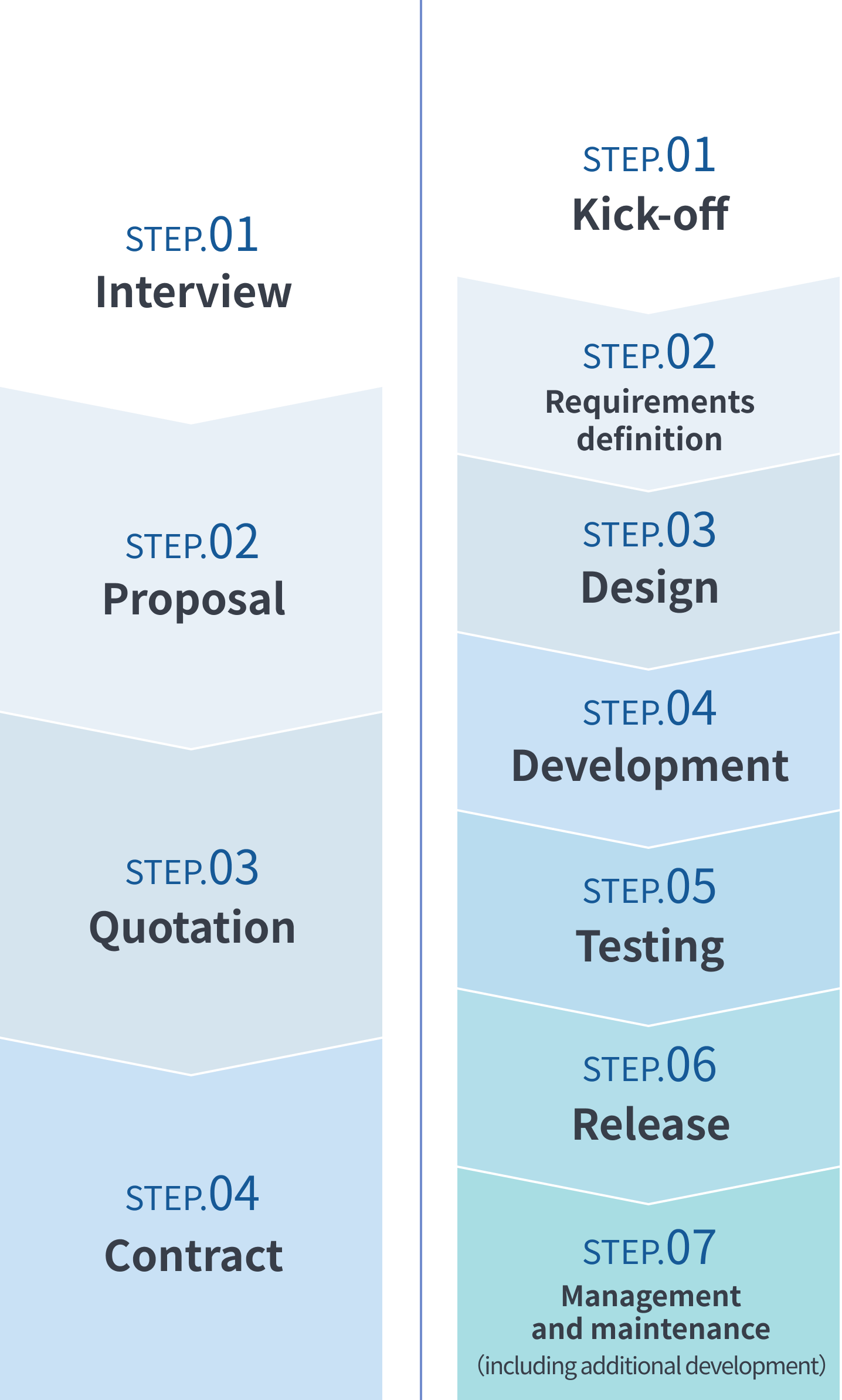 STEP.01
Interview

STEP.02
Proposal

STEP.03
Quotation

STEP.04
Contract

STEP.01
Kick-off

STEP.02
Requirements definition

STEP.03
Design

STEP.04
Development

STEP.05
Testing

STEP.06
Release

STEP.07
Management and maintenance
(including additional development)